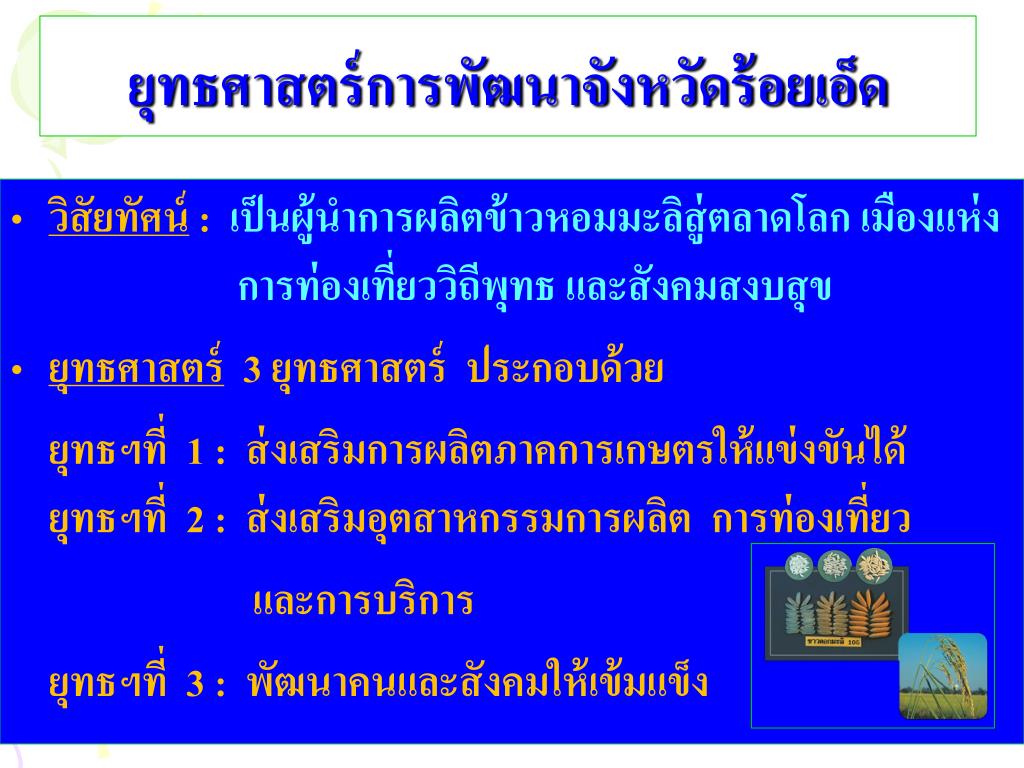 ยุทธศาสตร์การพัฒนาจังหวัดร้อยเอ็ด

• วิสัยทัศน์ : เป็นผู้นำการผลิตข้าวหอมมะลิสู่ตลาดโลก เมืองแห่งการท่องเที่ยววิถีพุทธ และสังคมสงบสุข

• ยุทธศาสตร์ 3 ยุทธศาสตร์ ประกอบด้วย

ยุทธฯที่ 1 : ส่งเสริมการผลิตภาคการเกษตรให้แข่งขันได้

ยุทธฯที่ 2 : ส่งเสริมอุตสาหกรรมการผลิต การท่องเที่ยว และการบริการ

ยุทธฯที่ 3 : พัฒนาคนและสังคมให้เข้มแข็ง

ข้าวหอมมะลิ 105